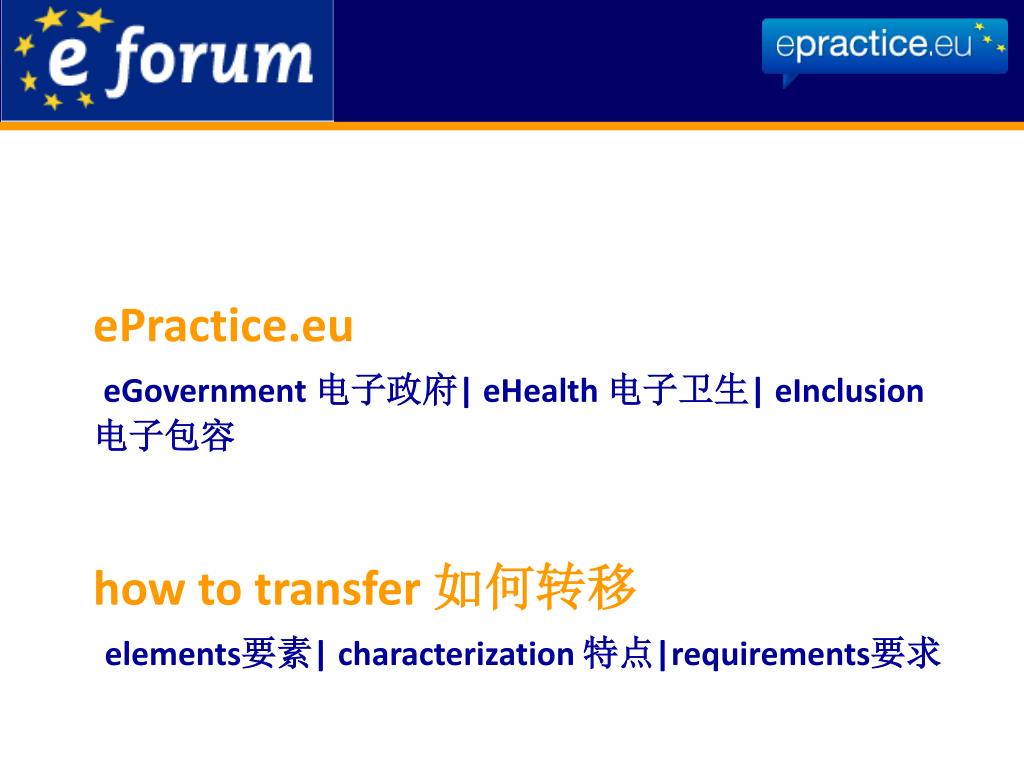 e forum

epractice.eu

ePractice.eu

eGovernment 电子政府| eHealth 电子卫生| eInclusion 电子包容

how to transfer 如何转移

elements要素| characterization 特点|requirements要求